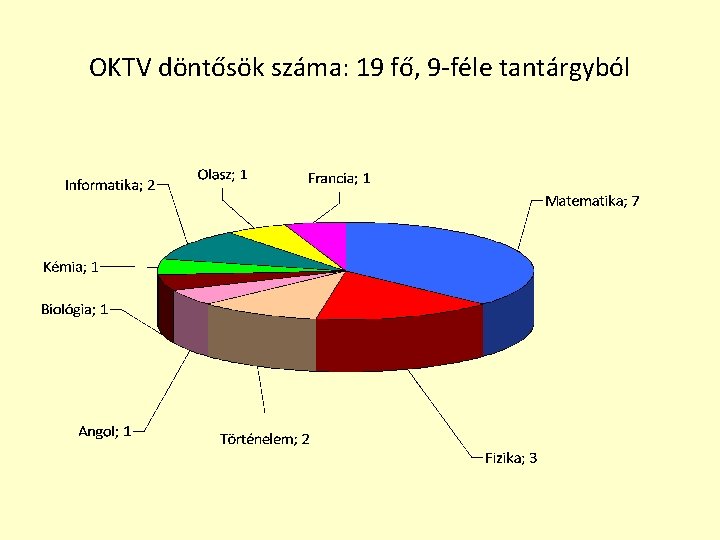 OKTV döntősök száma: 19 fő, 9-féle tantárgyból

Informatika; 2
Olasz; 1
Francia; 1
Matematika; 7
Kémia; 1
Biológia; 1
Angol; 1
Történelem; 2
Fizika; 3